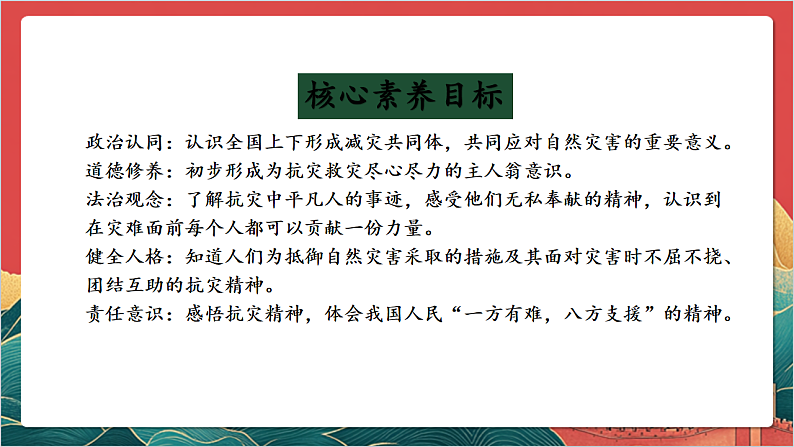 核心素养目标

政治认同：认识全国上下形成减灾共同体，共同应对自然灾害的重要意义。
道德修养：初步形成为抗灾救灾尽心尽力的主人翁意识。
法治观念：了解抗灾中平凡人的事迹，感受他们无私奉献的精神，认识到在灾难面前每个人都可以贡献一份力量。
健全人格：知道人们为抵御自然灾害采取的措施及其面对灾害时不屈不挠、团结互助的抗灾精神。
责任意识：感悟抗灾精神，体会我国人民“一方有难，八方支援”的精神。